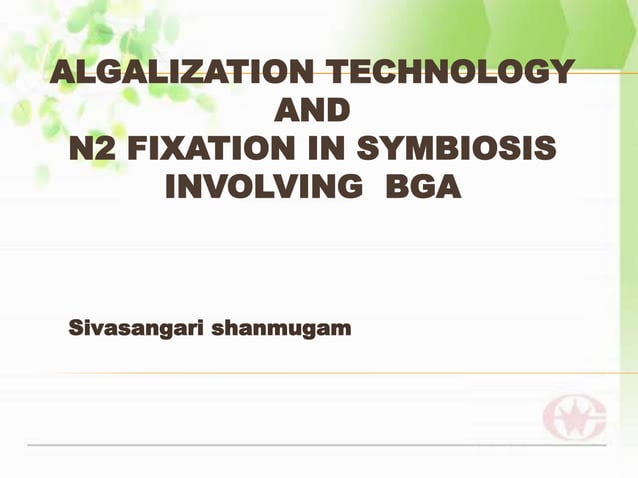 ALGALIZATION TECHNOLOGY
AND
N2 FIXATION IN SYMBIOSIS INVOLVING BGA

Sivasangari shanmugam